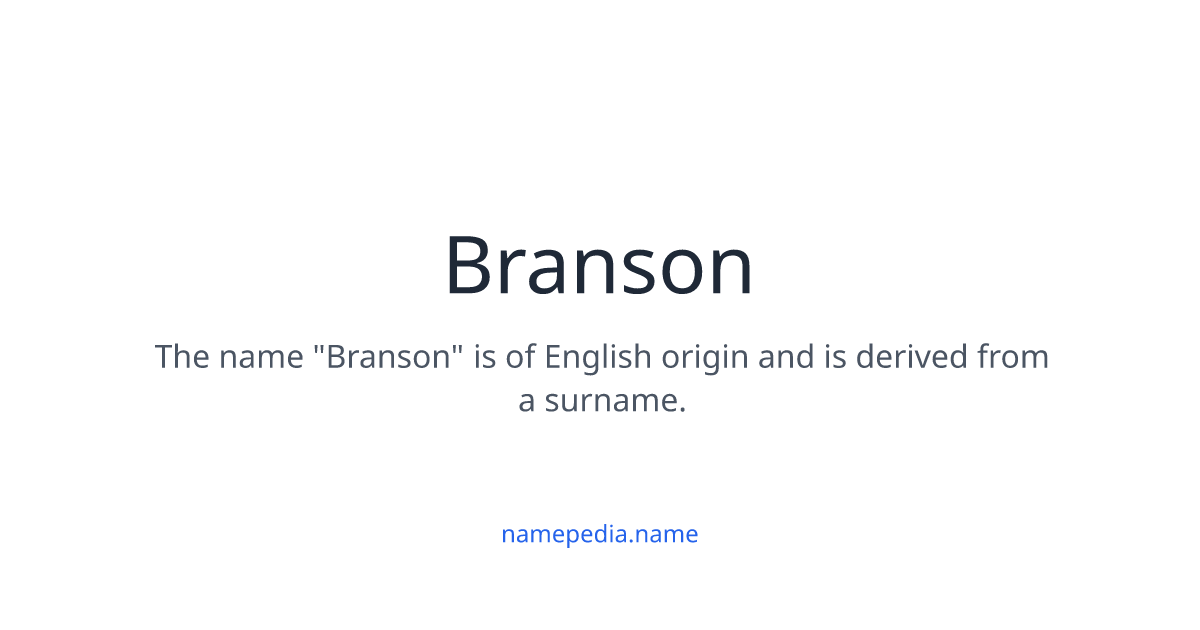 Branson

The name "Branson" is of English origin and is derived from a surname.

namepedia.name